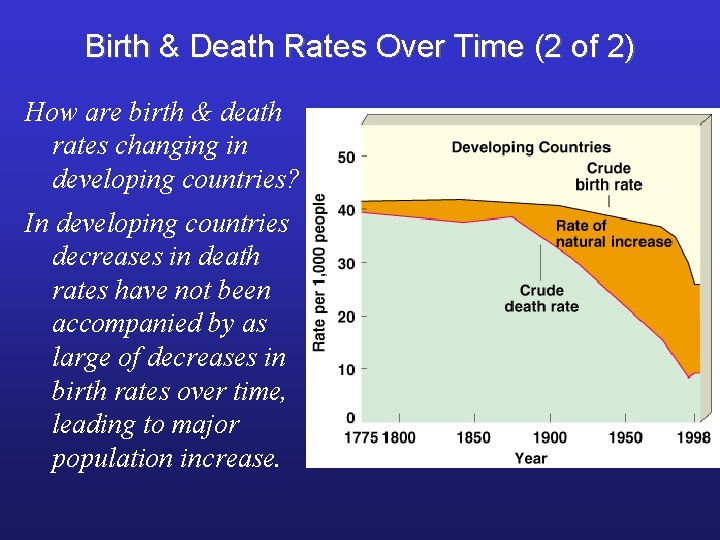 Birth & Death Rates Over Time (2 of 2)

How are birth & death rates changing in developing countries?

In developing countries decreases in death rates have not been accompanied by as large of decreases in birth rates over time, leading to major population increase.

Developing Countries

Crude birth rate

Rate of natural increase

Crude death rate

Rate per 1,000 people

50
40
30
20
10
0

1775 1800 1850 1900 1950 1998

Year